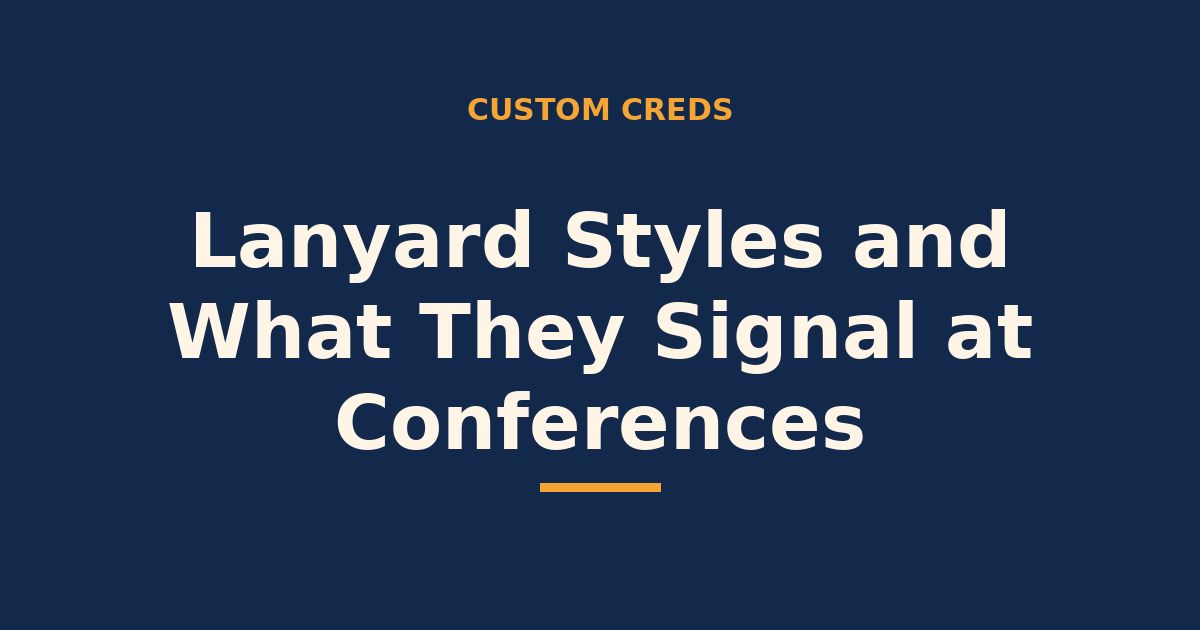 CUSTOM CREDS

Lanyard Styles and What They Signal at Conferences